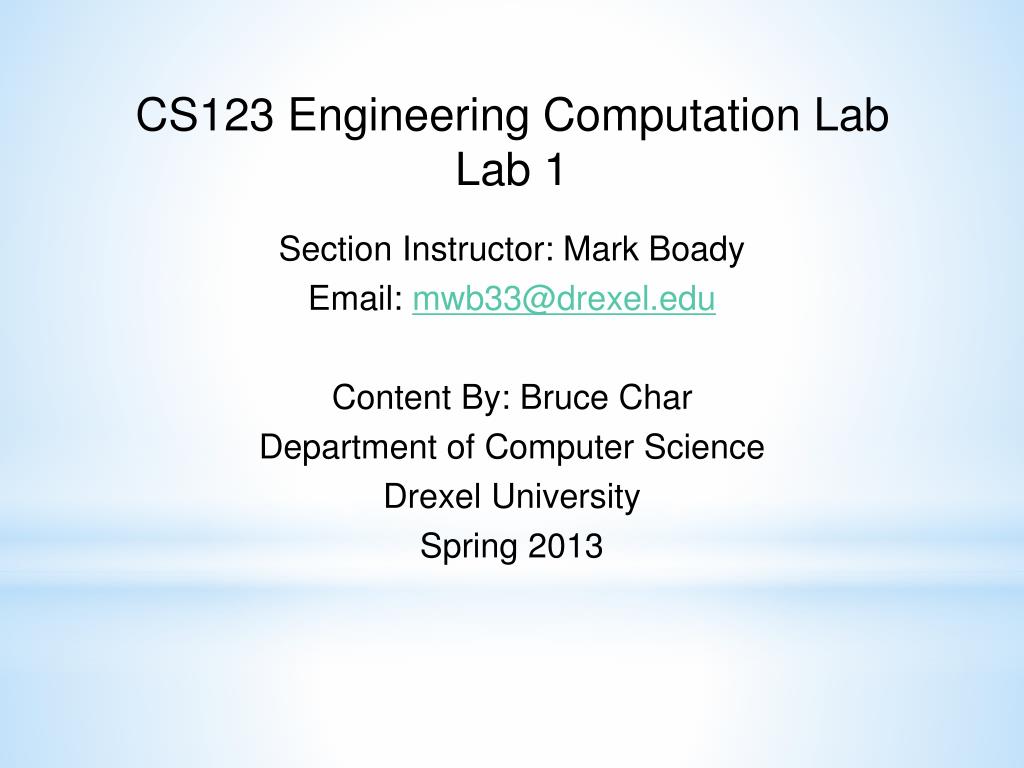 CS123 Engineering Computation Lab
Lab 1

Section Instructor: Mark Boady
Email: mwb33@drexel.edu

Content By: Bruce Char
Department of Computer Science
Drexel University
Spring 2013